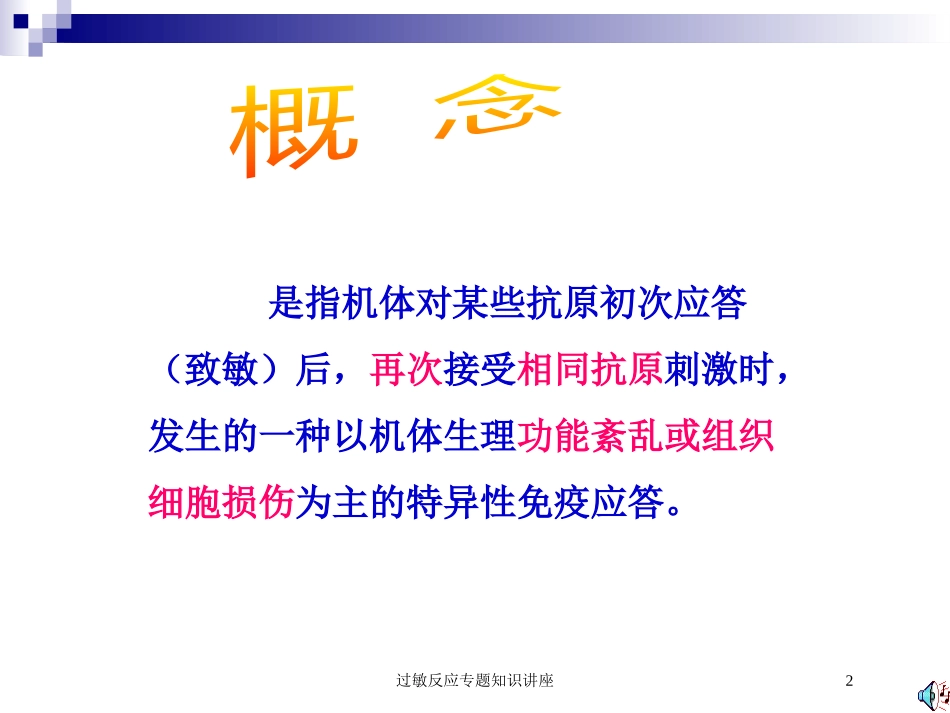 概 念

是指机体对某些抗原初次应答（致敏）后，再次接受相同抗原刺激时，发生的一种以机体生理功能紊乱或组织细胞损伤为主的特异性免疫应答。

过敏反应专题知识讲座

2